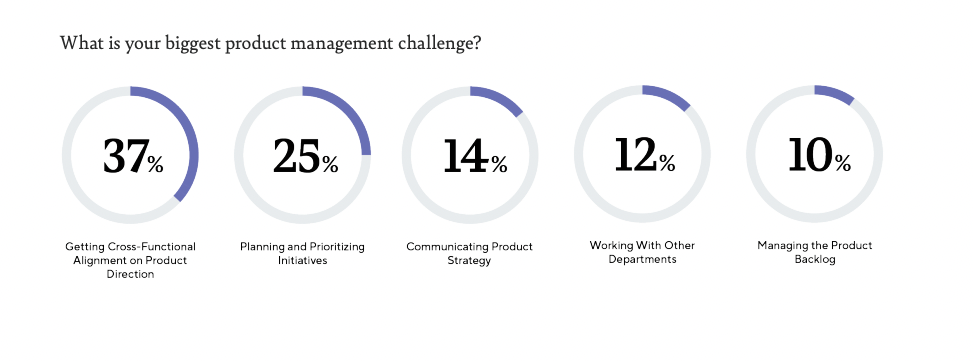 What is your biggest product management challenge?

37%
Getting Cross-Functional Alignment on Product Direction

25%
Planning and Prioritizing Initiatives

14%
Communicating Product Strategy

12%
Working With Other Departments

10%
Managing the Product Backlog